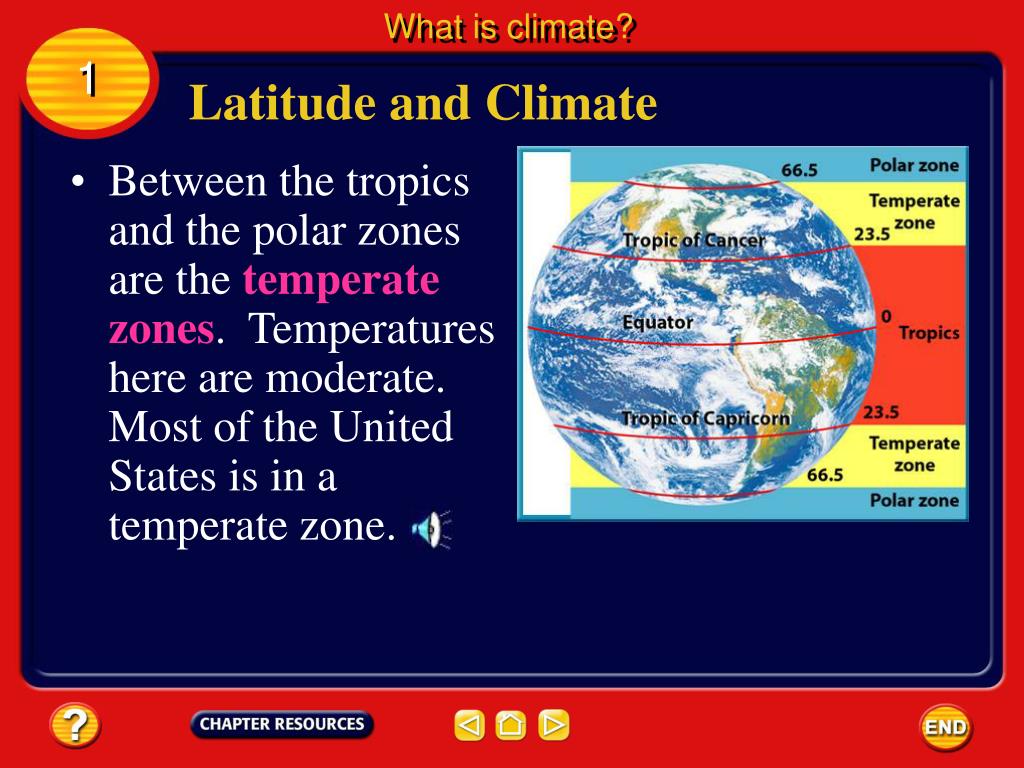 What is climate?

1

Latitude and Climate

• Between the tropics and the polar zones are the temperate zones. Temperatures here are moderate. Most of the United States is in a temperate zone.

66.5
Polar zone
Temperate zone
23.5
Tropic of Cancer
Equator
0
Tropics
Tropic of Capricorn
23.5
Temperate zone
66.5
Polar zone

?
CHAPTER RESOURCES
END